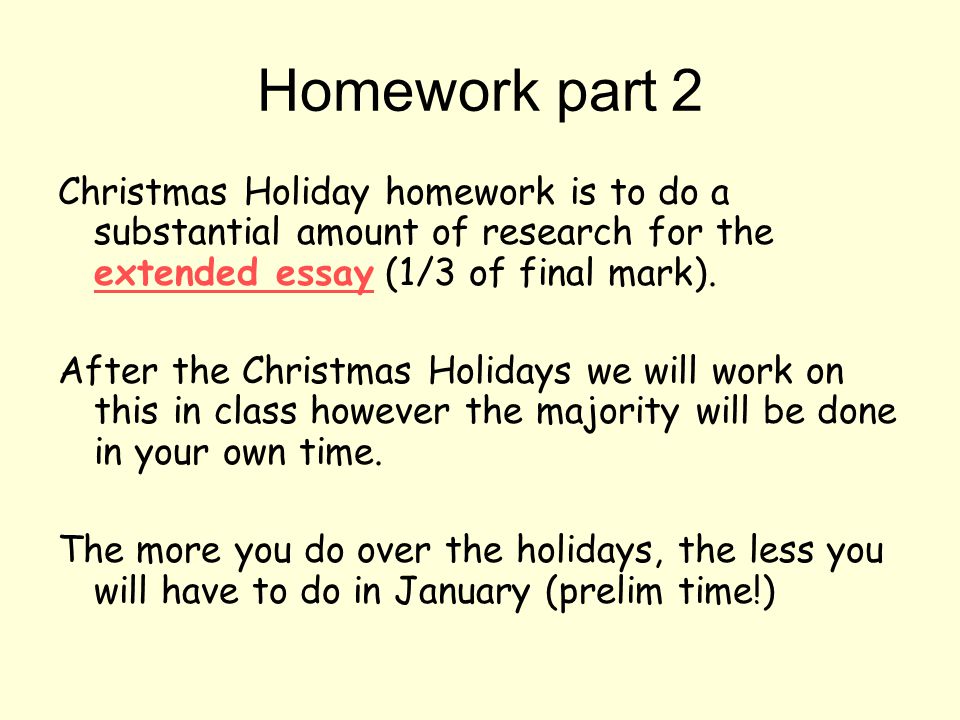 Homework part 2

Christmas Holiday homework is to do a substantial amount of research for the extended essay (1/3 of final mark).

After the Christmas Holidays we will work on this in class however the majority will be done in your own time.

The more you do over the holidays, the less you will have to do in January (prelim time!)